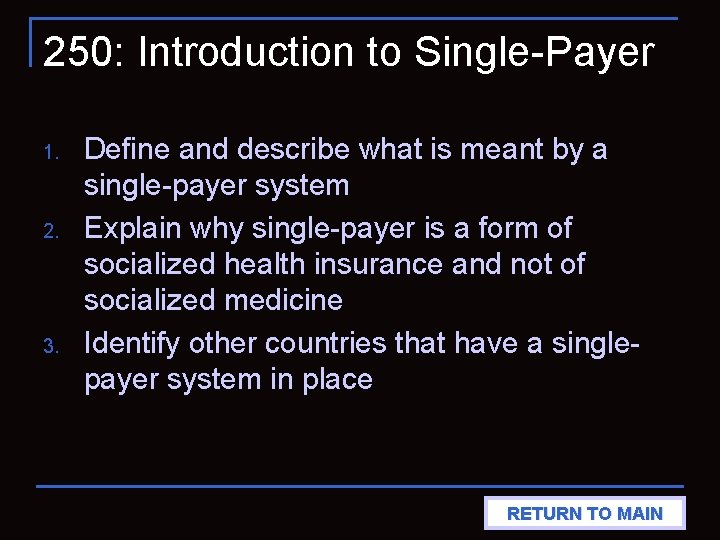 250: Introduction to Single-Payer

1. Define and describe what is meant by a single-payer system
2. Explain why single-payer is a form of socialized health insurance and not of socialized medicine
3. Identify other countries that have a single-payer system in place

RETURN TO MAIN